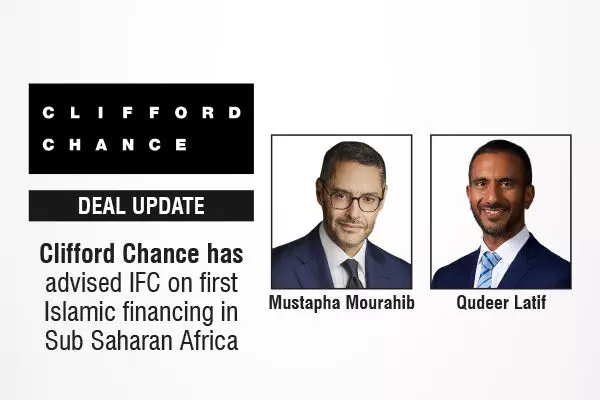 CLIFFORD
CHANCE

DEAL UPDATE

Clifford Chance has advised IFC on first Islamic financing in Sub Saharan Africa

Mustapha Mourahib

Qudeer Latif